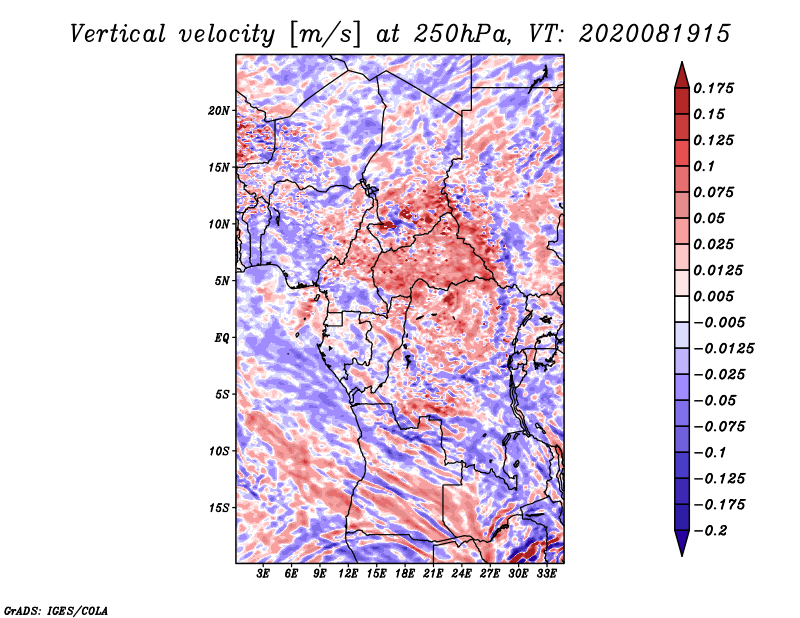 Vertical velocity [m/s] at 250hPa, VT: 2020081915

20N
15N
10N
5N
EQ
5S
10S
15S

3E 6E 9E 12E 15E 18E 21E 24E 27E 30E 33E

0.175
0.15
0.125
0.1
0.075
0.05
0.025
0.0125
0.005
−0.005
−0.0125
−0.025
−0.05
−0.075
−0.1
−0.125
−0.175
−0.2

GrADS: IGES/COLA